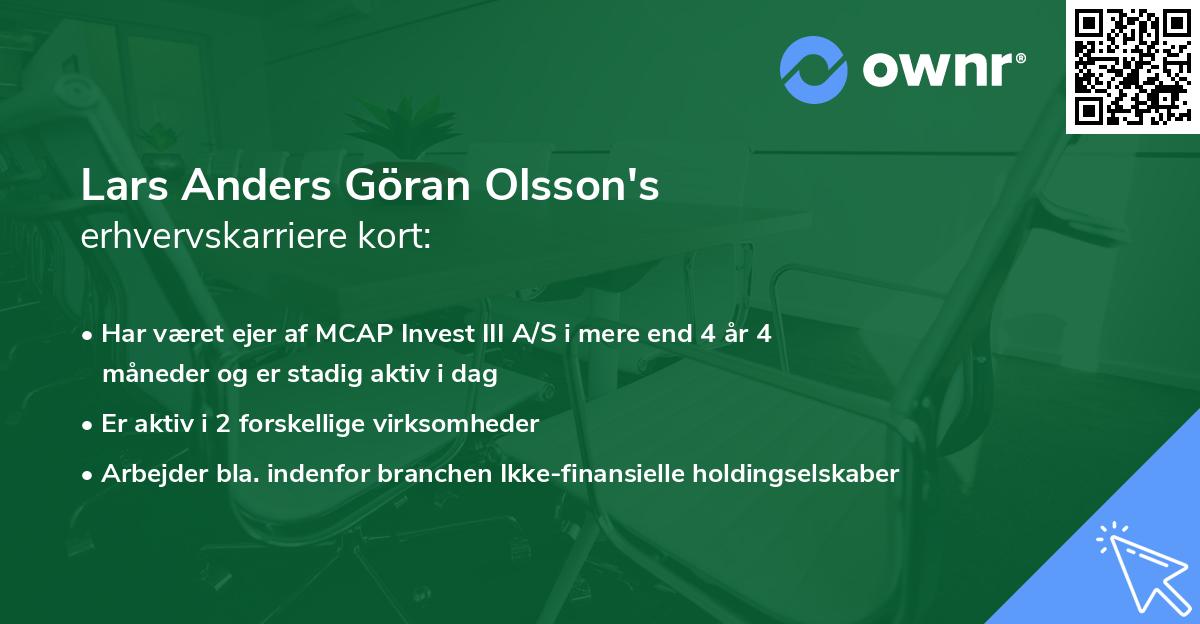 ownr®

Lars Anders Göran Olsson's
erhvervskarriere kort:

• Har været ejer af MCAP Invest III A/S i mere end 4 år 4 måneder og er stadig aktiv i dag

• Er aktiv i 2 forskellige virksomheder

• Arbejder bla. indenfor branchen Ikke-finansielle holdingselskaber